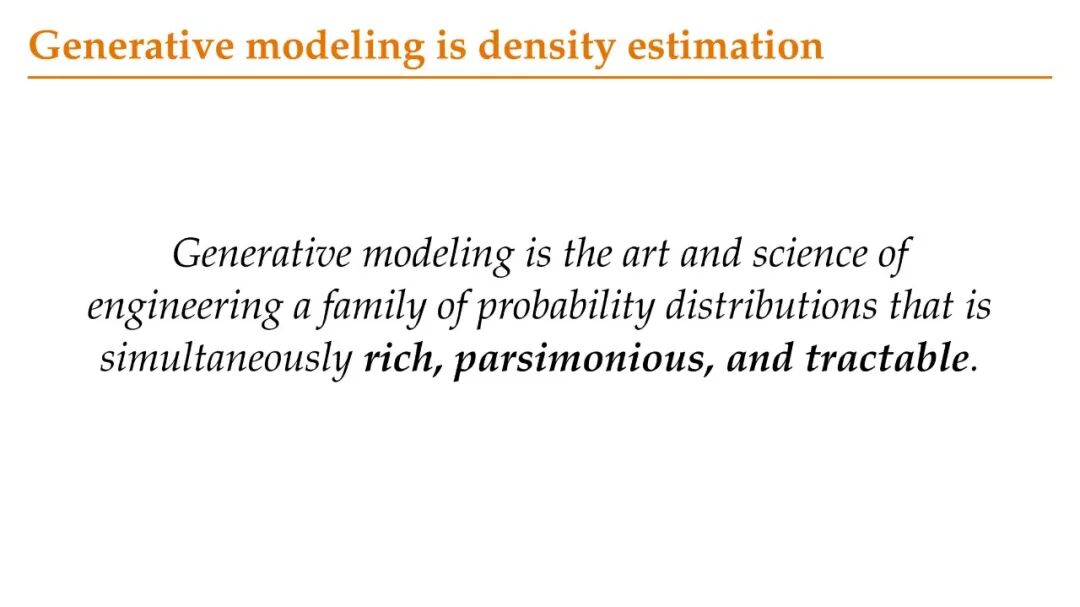 Generative modeling is density estimation

Generative modeling is the art and science of engineering a family of probability distributions that is simultaneously rich, parsimonious, and tractable.